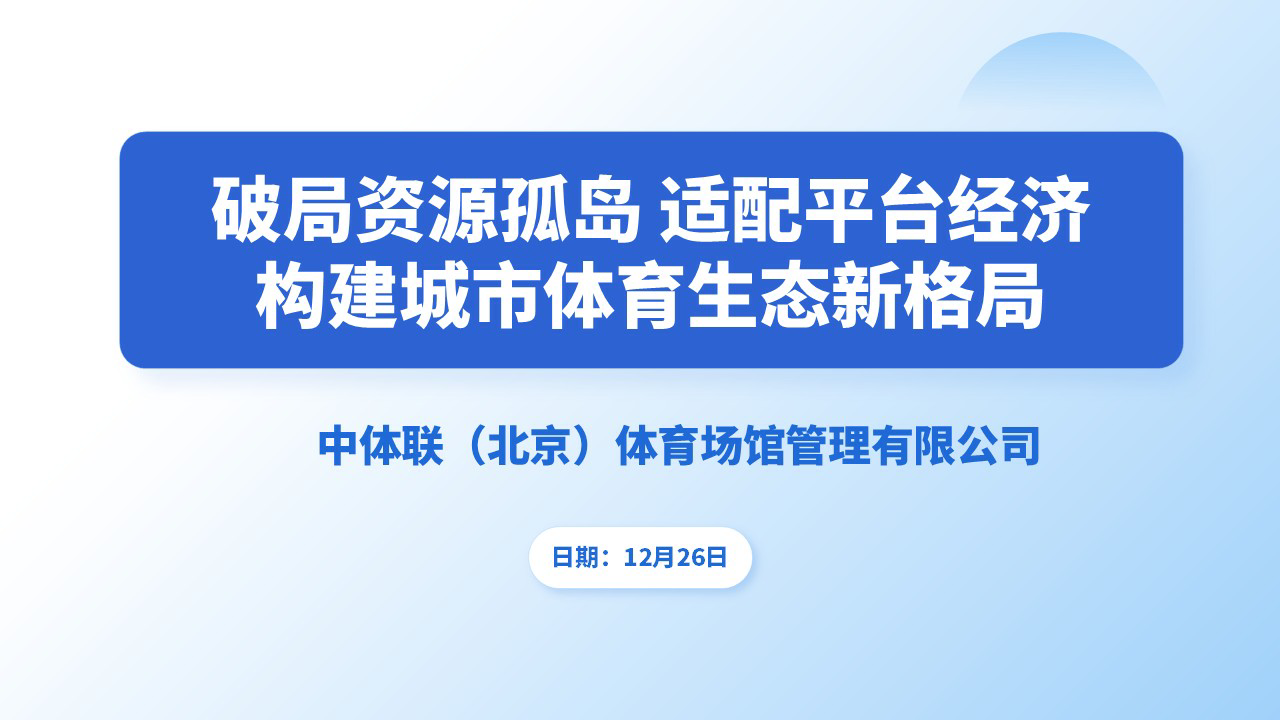 破局资源孤岛 适配平台经济
构建城市体育生态新格局

中体联（北京）体育场馆管理有限公司

日期：12月26日